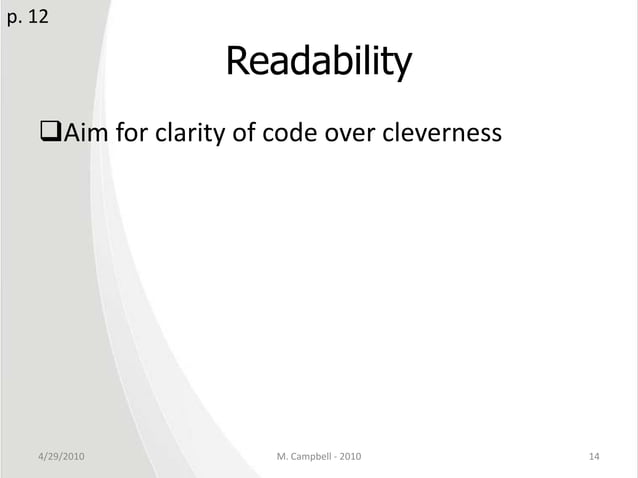 p. 12

Readability

❑Aim for clarity of code over cleverness

4/29/2010 M. Campbell - 2010 14